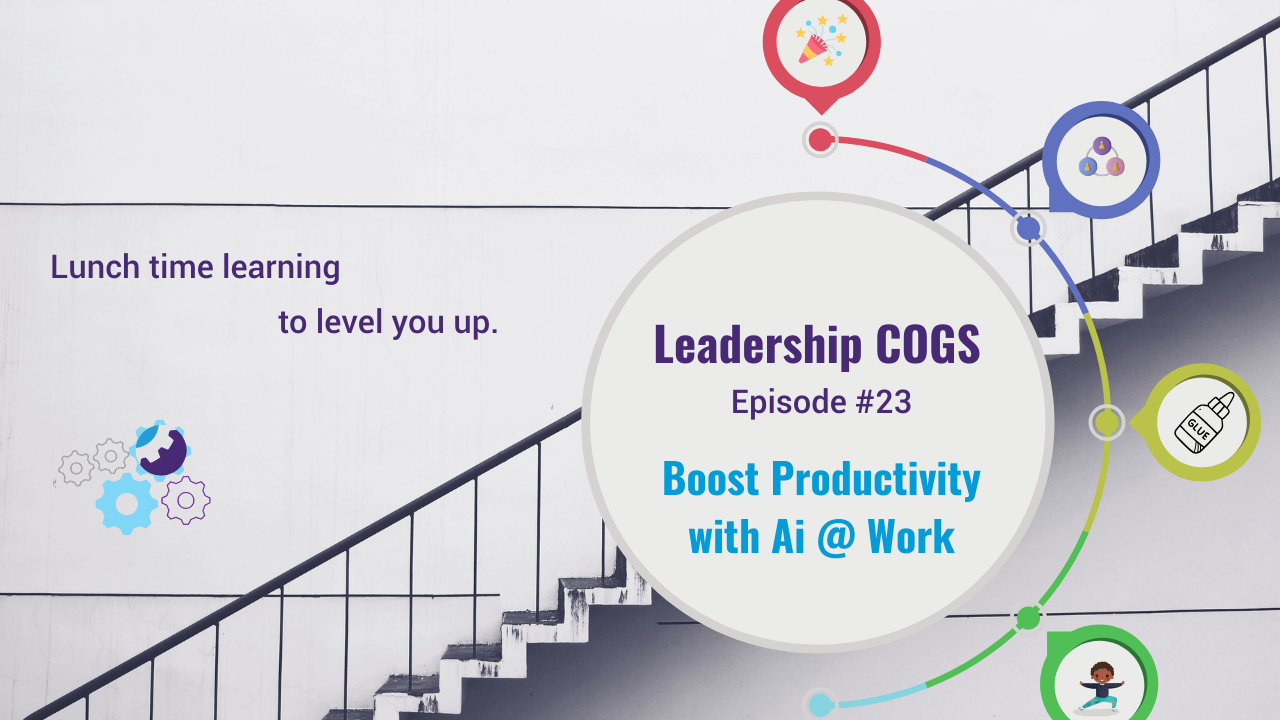 Lunch time learning

to level you up.

Leadership COGS

Episode #23

Boost Productivity with Ai @ Work

GLUE